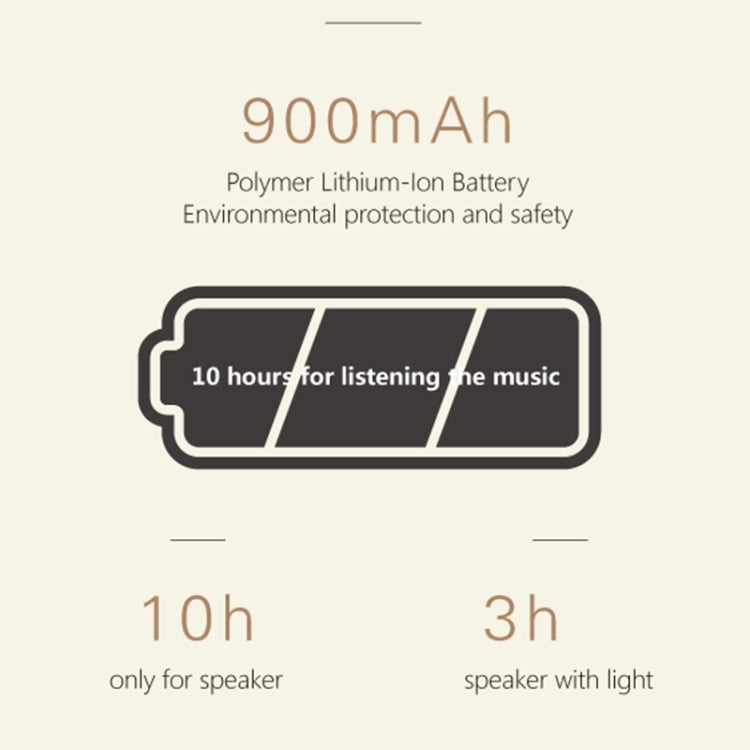 900mAh

Polymer Lithium-Ion Battery
Environmental protection and safety

10 hours for listening the music

10h
only for speaker

3h
speaker with light